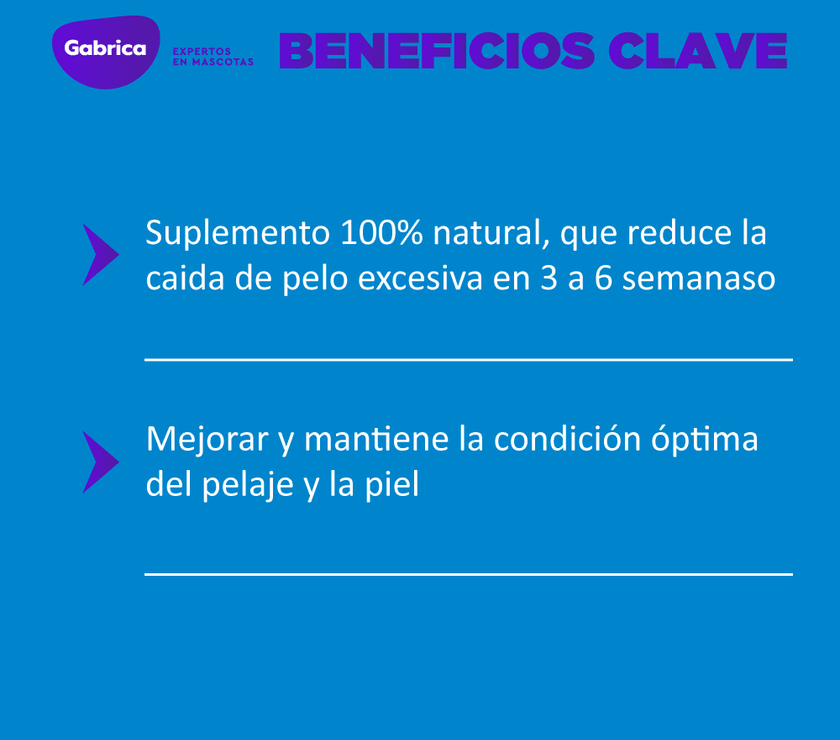 Gabrica
EXPERTOS EN MASCOTAS
BENEFICIOS CLAVE

Suplemento 100% natural, que reduce la caida de pelo excesiva en 3 a 6 semanaso

Mejorar y mantiene la condición óptima del pelaje y la piel